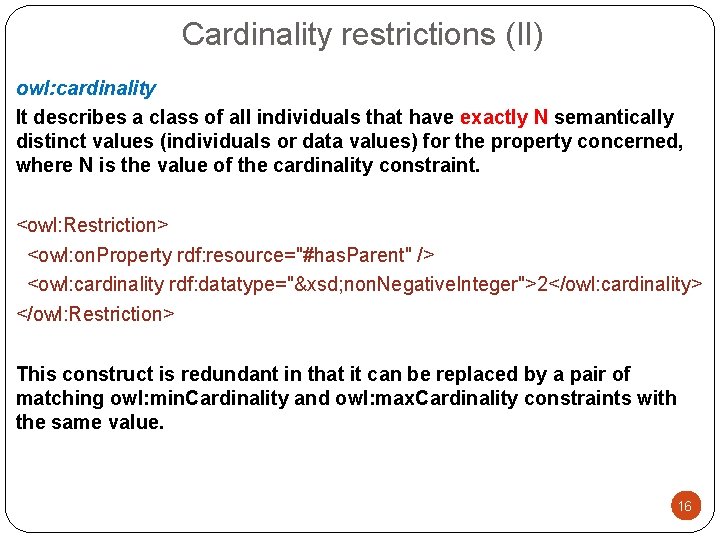 Cardinality restrictions (II)

owl:cardinality

It describes a class of all individuals that have exactly N semantically distinct values (individuals or data values) for the property concerned, where N is the value of the cardinality constraint.

<owl:Restriction>
<owl:onProperty rdf:resource="#hasParent" />
<owl:cardinality rdf:datatype="&xsd;nonNegativeInteger">2</owl:cardinality>
</owl:Restriction>

This construct is redundant in that it can be replaced by a pair of matching owl:minCardinality and owl:maxCardinality constraints with the same value.

16